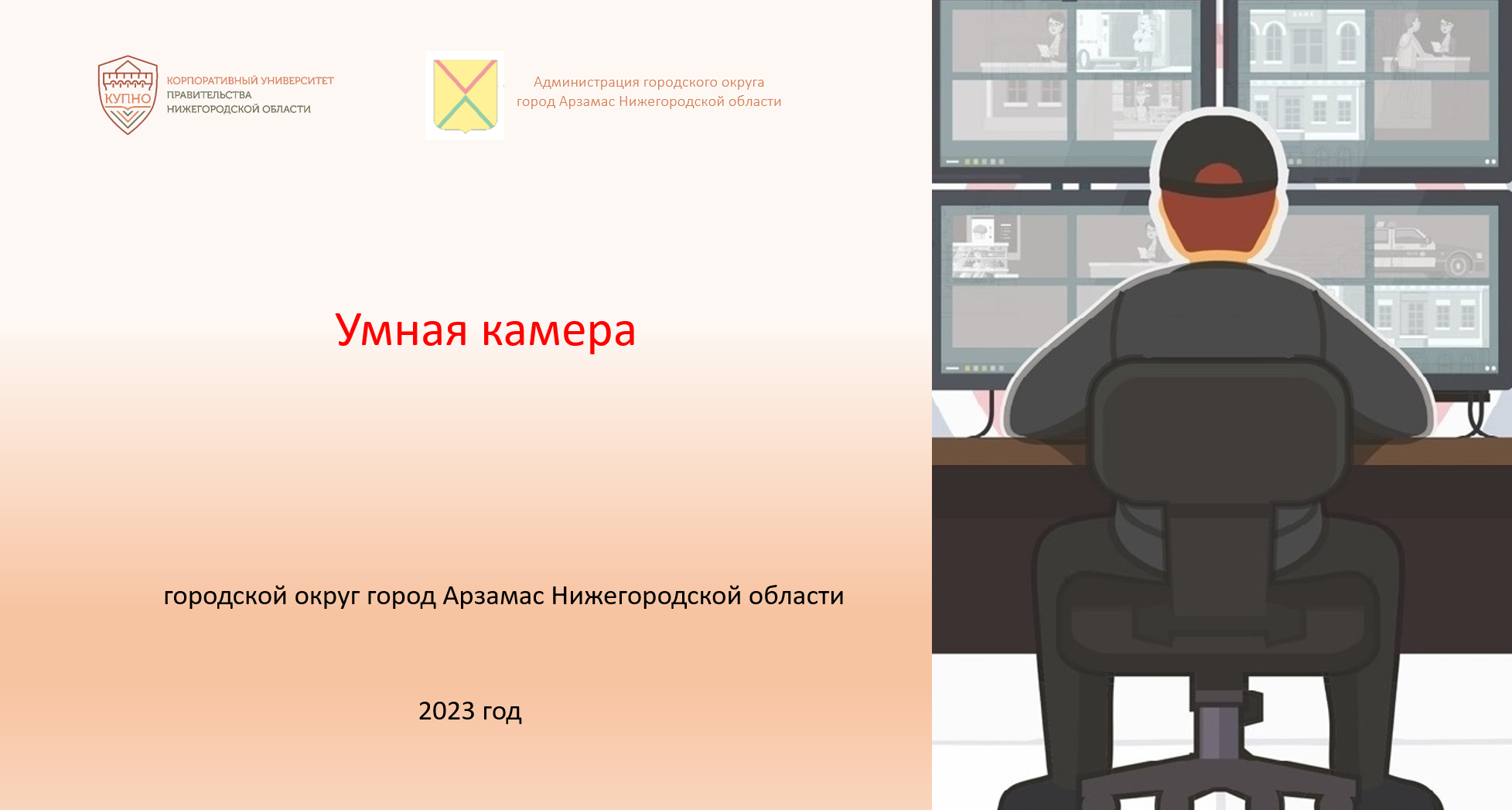 КУПНО
КОРПОРАТИВНЫЙ УНИВЕРСИТЕТ ПРАВИТЕЛЬСТВА НИЖЕГОРОДСКОЙ ОБЛАСТИ

Администрация городского округа город Арзамас Нижегородской области

Умная камера

городской округ город Арзамас Нижегородской области

2023 год